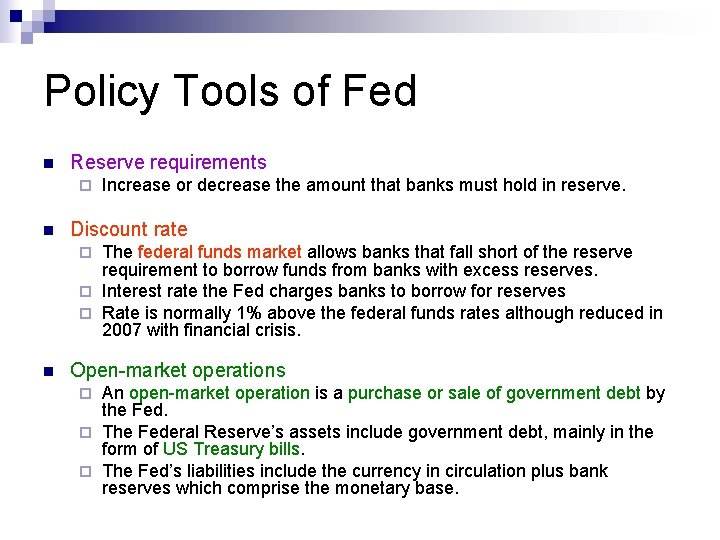 Policy Tools of Fed

Reserve requirements
Increase or decrease the amount that banks must hold in reserve.

Discount rate
The federal funds market allows banks that fall short of the reserve requirement to borrow funds from banks with excess reserves.
Interest rate the Fed charges banks to borrow for reserves
Rate is normally 1% above the federal funds rates although reduced in 2007 with financial crisis.

Open-market operations
An open-market operation is a purchase or sale of government debt by the Fed.
The Federal Reserve's assets include government debt, mainly in the form of US Treasury bills.
The Fed's liabilities include the currency in circulation plus bank reserves which comprise the monetary base.